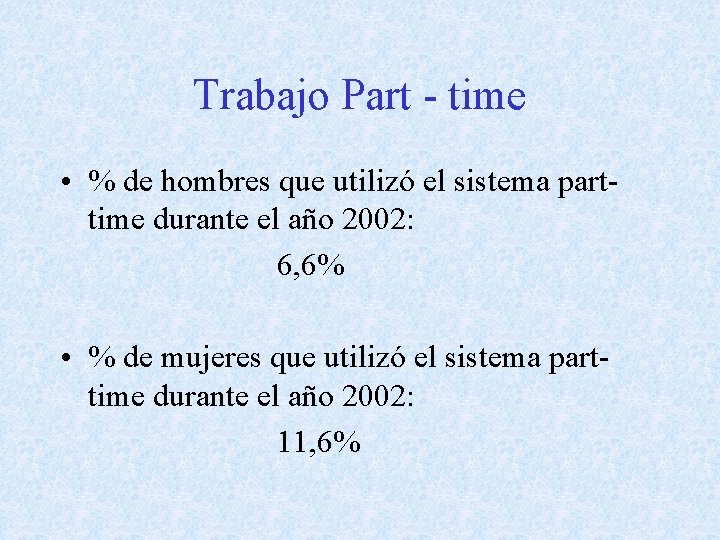 Trabajo Part - time

• % de hombres que utilizó el sistema part-time durante el año 2002:

6,6%

• % de mujeres que utilizó el sistema part-time durante el año 2002:

11,6%